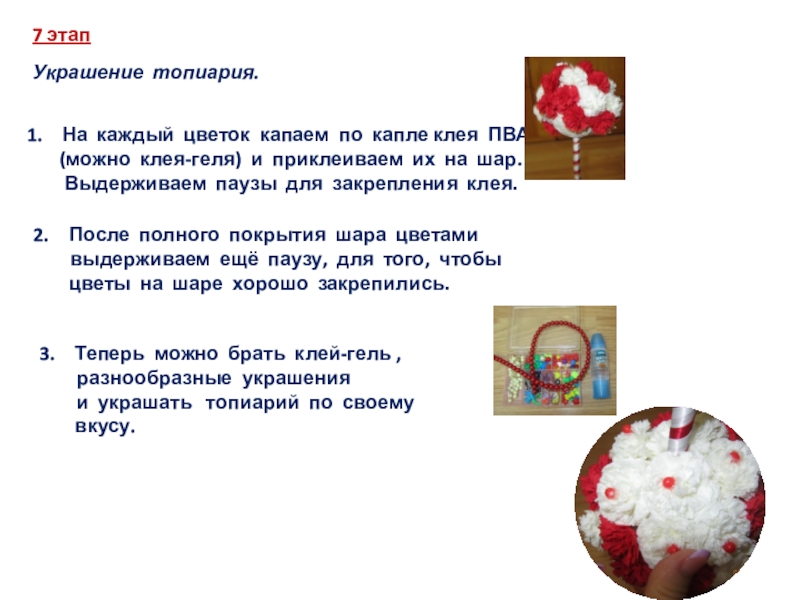 7 этап

Украшение топиария.

1. На каждый цветок капаем по капле клея ПВА (можно клея-геля) и приклеиваем их на шар. Выдерживаем паузы для закрепления клея.

2. После полного покрытия шара цветами выдерживаем ещё паузу, для того, чтобы цветы на шаре хорошо закрепились.

3. Теперь можно брать клей-гель , разнообразные украшения и украшать топиарий по своему вкусу.